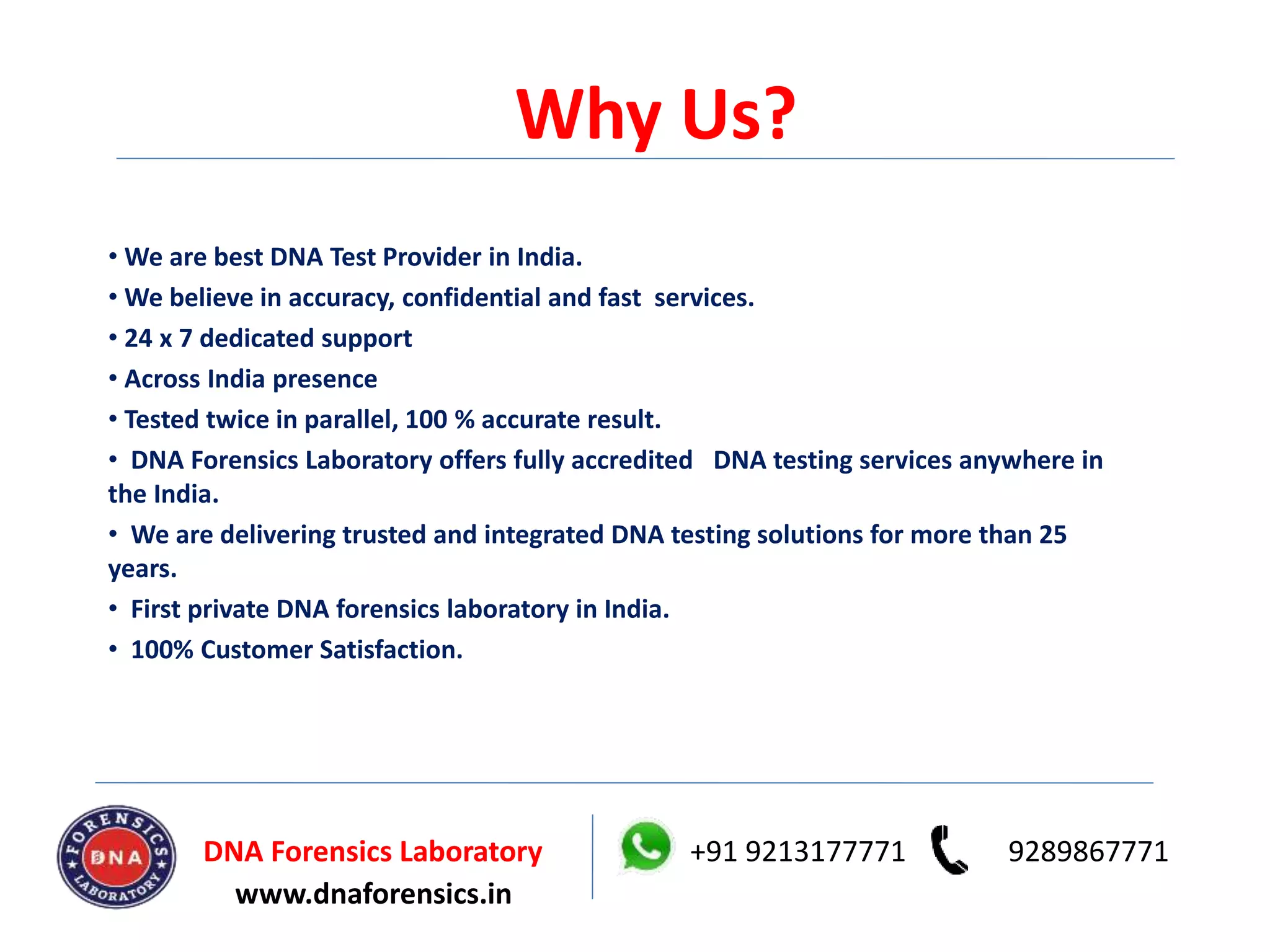 Why Us?

• We are best DNA Test Provider in India.
• We believe in accuracy, confidential and fast services.
• 24 x 7 dedicated support
• Across India presence
• Tested twice in parallel, 100 % accurate result.
• DNA Forensics Laboratory offers fully accredited DNA testing services anywhere in the India.
• We are delivering trusted and integrated DNA testing solutions for more than 25 years.
• First private DNA forensics laboratory in India.
• 100% Customer Satisfaction.

FORENSICS DNA LABORATORY

DNA Forensics Laboratory
www.dnaforensics.in

+91 9213177771 9289867771